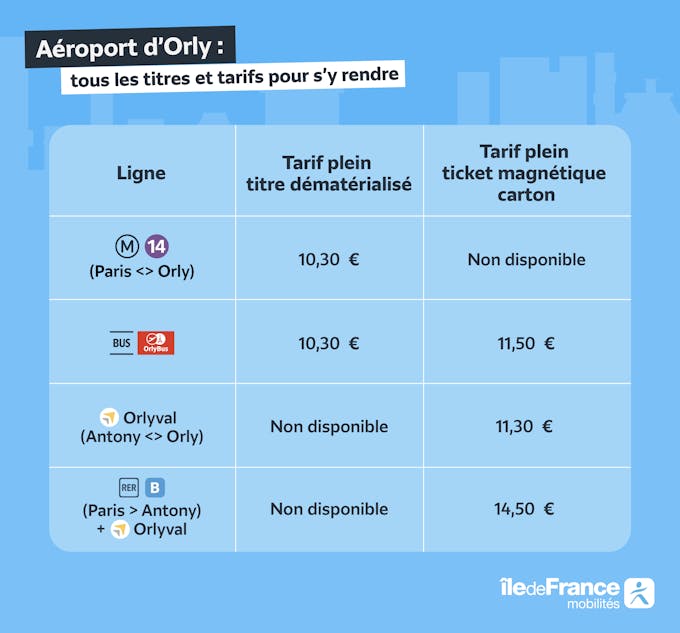 Aéroport d'Orly :
tous les titres et tarifs pour s'y rendre

| Ligne | Tarif plein titre dématérialisé | Tarif plein ticket magnétique carton |
|---|---|---|
| M 14 (Paris <> Orly) | 10,30 € | Non disponible |
| BUS OrlyBus | 10,30 € | 11,50 € |
| Orlyval (Antony <> Orly) | Non disponible | 11,30 € |
| RER B (Paris > Antony) + Orlyval | Non disponible | 14,50 € |

îledeFrance mobilités